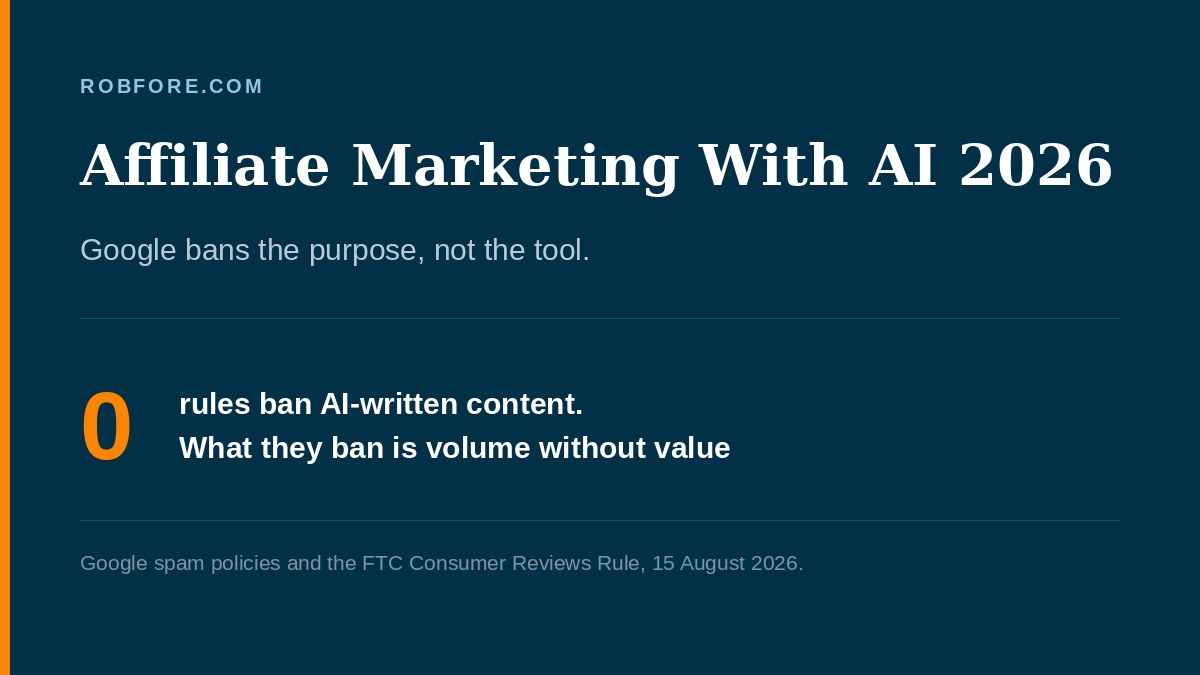 ROBFORE.COM

Affiliate Marketing With AI 2026

Google bans the purpose, not the tool.

0

rules ban AI-written content.
What they ban is volume without value

Google spam policies and the FTC Consumer Reviews Rule, 15 August 2026.